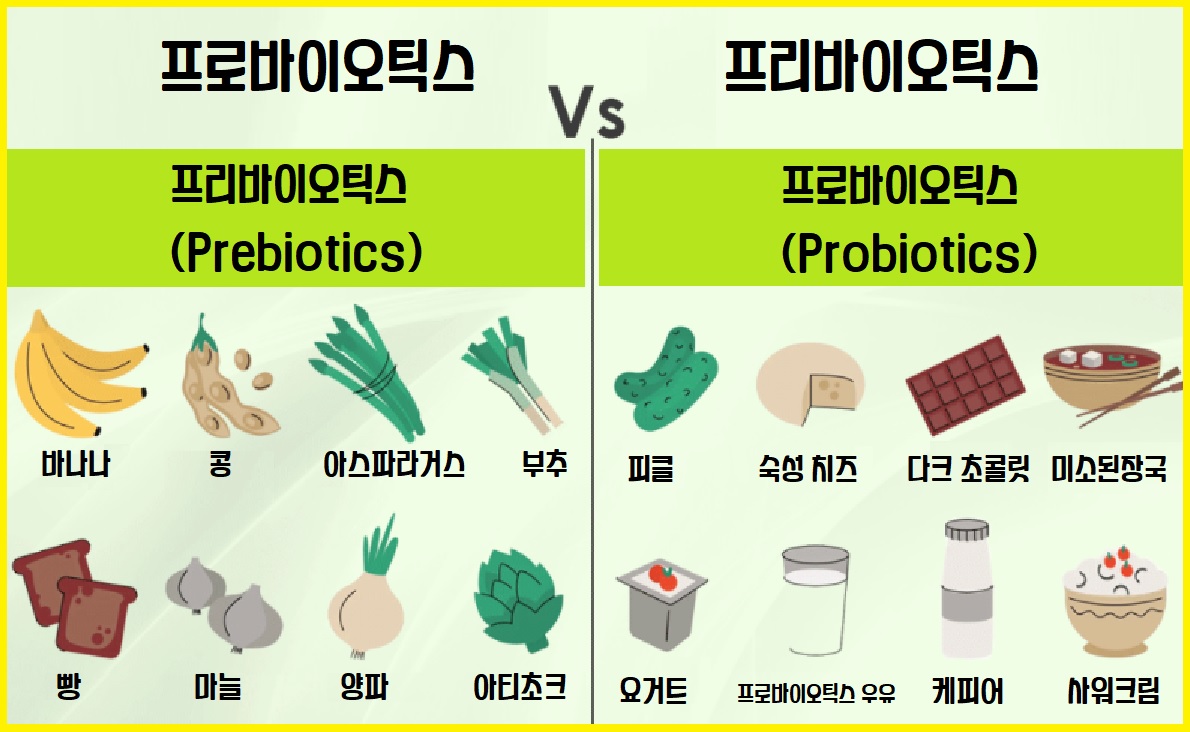 프로바이오틱스 Vs 프리바이오틱스

프리바이오틱스 (Prebiotics)

바나나 콩 아스파라거스 부추

빵 마늘 양파 아티초크

프로바이오틱스 (Probiotics)

피클 숙성 치즈 다크 초콜릿 미소된장국

요거트 프로바이오틱스 우유 케피어 사워크림